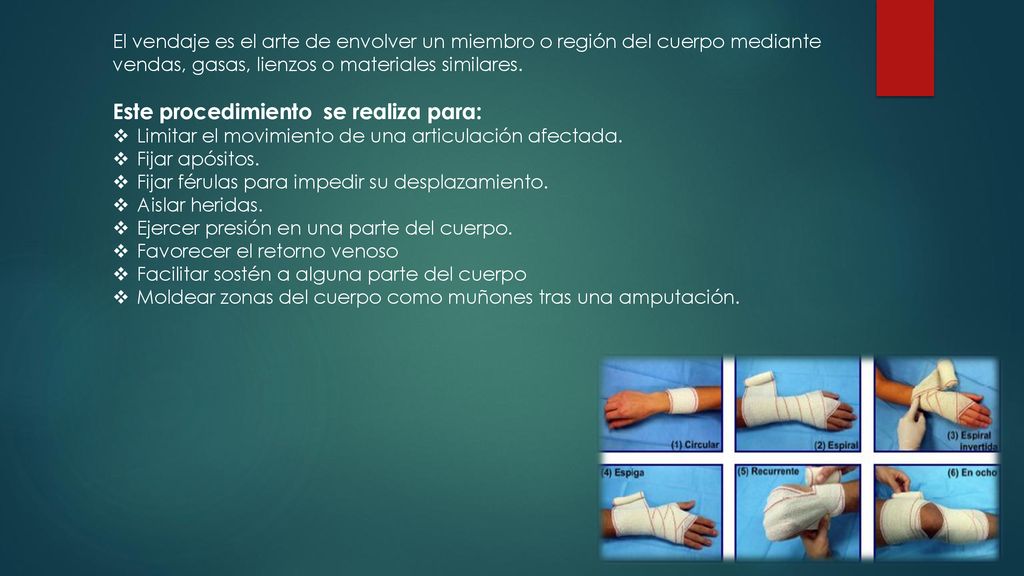 El vendaje es el arte de envolver un miembro o región del cuerpo mediante vendas, gasas, lienzos o materiales similares.

Este procedimiento se realiza para:
❖ Limitar el movimiento de una articulación afectada.
❖ Fijar apósitos.
❖ Fijar férulas para impedir su desplazamiento.
❖ Aislar heridas.
❖ Ejercer presión en una parte del cuerpo.
❖ Favorecer el retorno venoso
❖ Facilitar sostén a alguna parte del cuerpo
❖ Moldear zonas del cuerpo como muñones tras una amputación.

(1) Circular
(2) Espiral
(3) Espiral invertida
(4) Espiga
(5) Recurrente
(6) En ocho